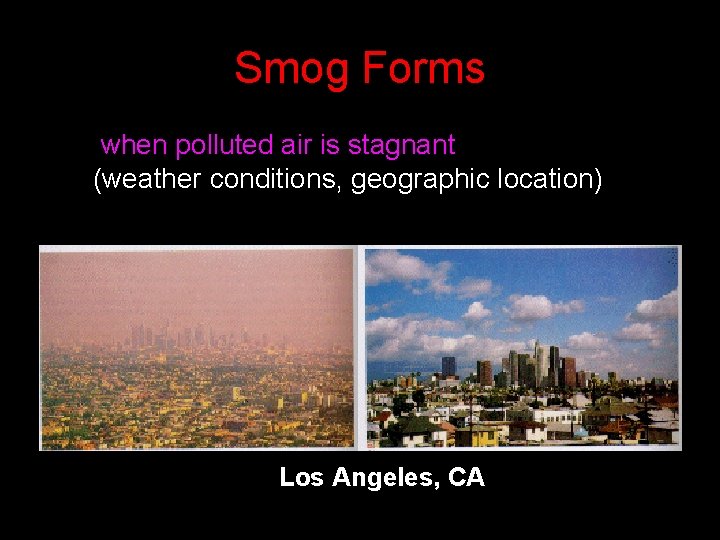 Smog Forms

when polluted air is stagnant
(weather conditions, geographic location)

Los Angeles, CA